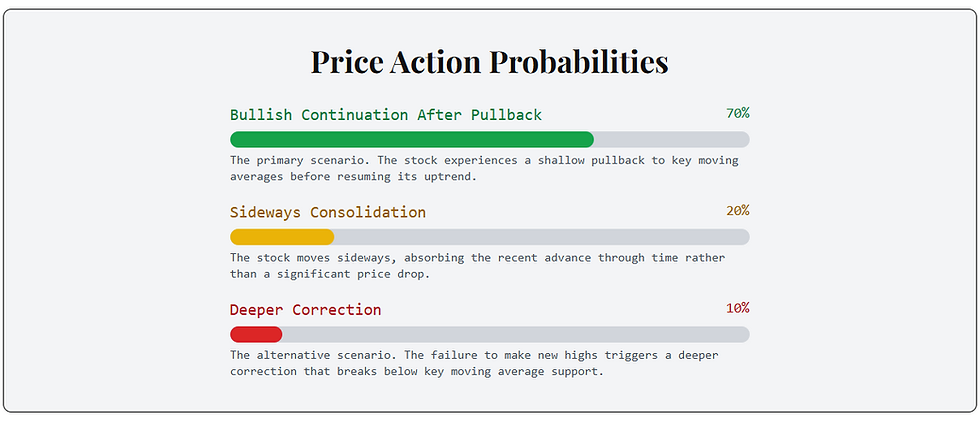 Price Action Probabilities

Bullish Continuation After Pullback

70%

The primary scenario. The stock experiences a shallow pullback to key moving averages before resuming its uptrend.

Sideways Consolidation

20%

The stock moves sideways, absorbing the recent advance through time rather than a significant price drop.

Deeper Correction

10%

The alternative scenario. The failure to make new highs triggers a deeper correction that breaks below key moving average support.